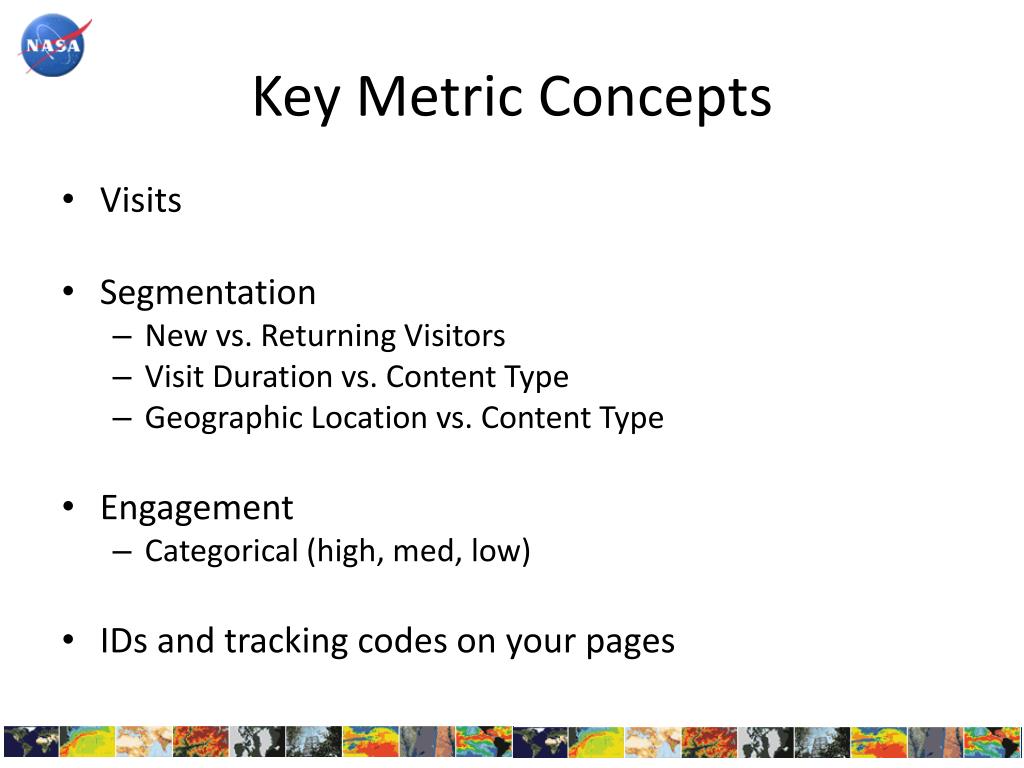 NASA

Key Metric Concepts

• Visits

• Segmentation
– New vs. Returning Visitors
– Visit Duration vs. Content Type
– Geographic Location vs. Content Type

• Engagement
– Categorical (high, med, low)

• IDs and tracking codes on your pages